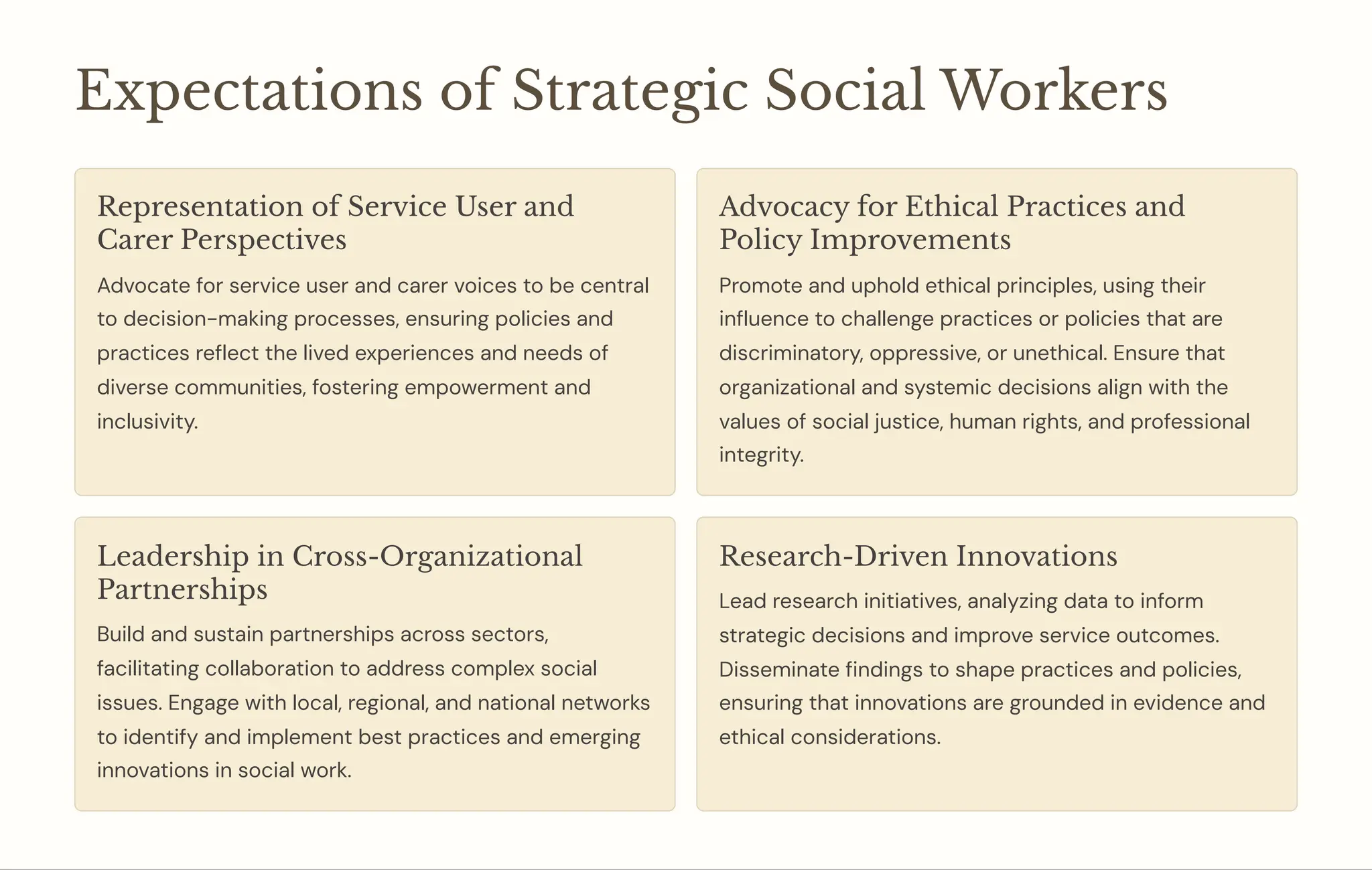 Expectations of Strategic Social Workers

Representation of Service User and Carer Perspectives

Advocate for service user and carer voices to be central to decision-making processes, ensuring policies and practices reflect the lived experiences and needs of diverse communities, fostering empowerment and inclusivity.

Advocacy for Ethical Practices and Policy Improvements

Promote and uphold ethical principles, using their influence to challenge practices or policies that are discriminatory, oppressive, or unethical. Ensure that organizational and systemic decisions align with the values of social justice, human rights, and professional integrity.

Leadership in Cross-Organizational Partnerships

Build and sustain partnerships across sectors, facilitating collaboration to address complex social issues. Engage with local, regional, and national networks to identify and implement best practices and emerging innovations in social work.

Research-Driven Innovations

Lead research initiatives, analyzing data to inform strategic decisions and improve service outcomes. Disseminate findings to shape practices and policies, ensuring that innovations are grounded in evidence and ethical considerations.